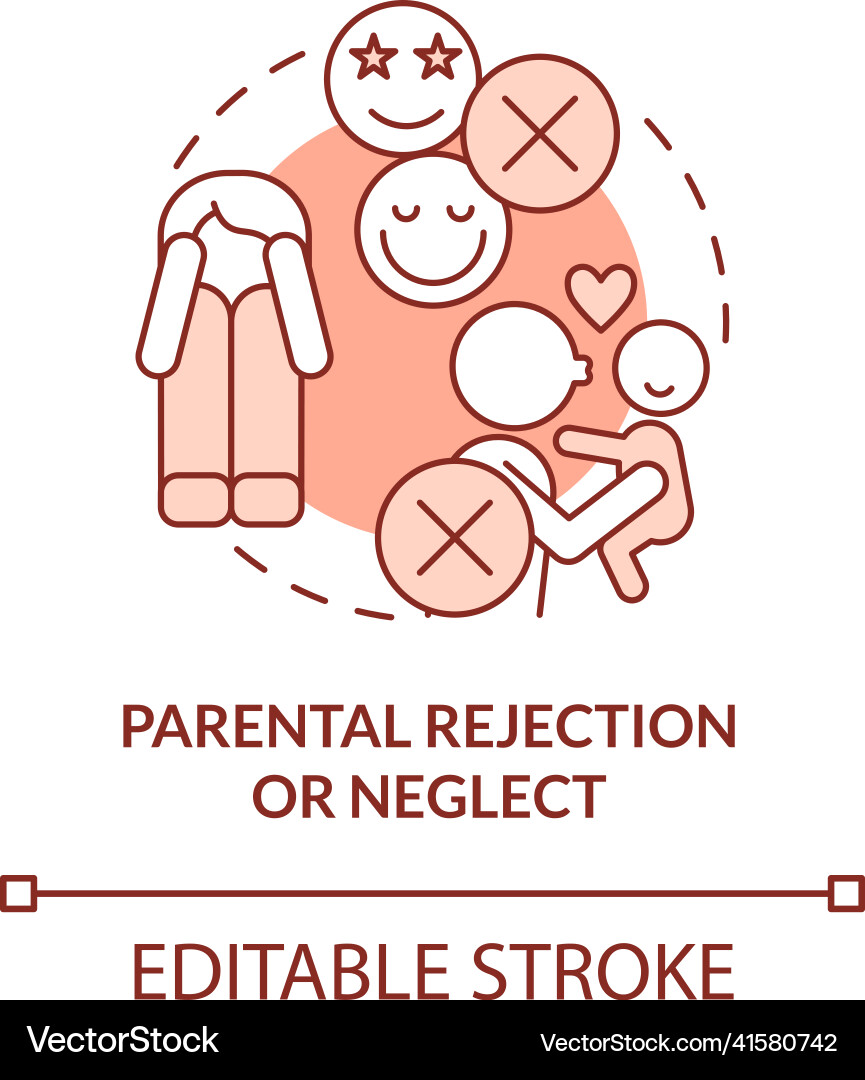 PARENTAL REJECTION OR NEGLECT

EDITABLE STROKE

VectorStock

VectorStock.com/41580742